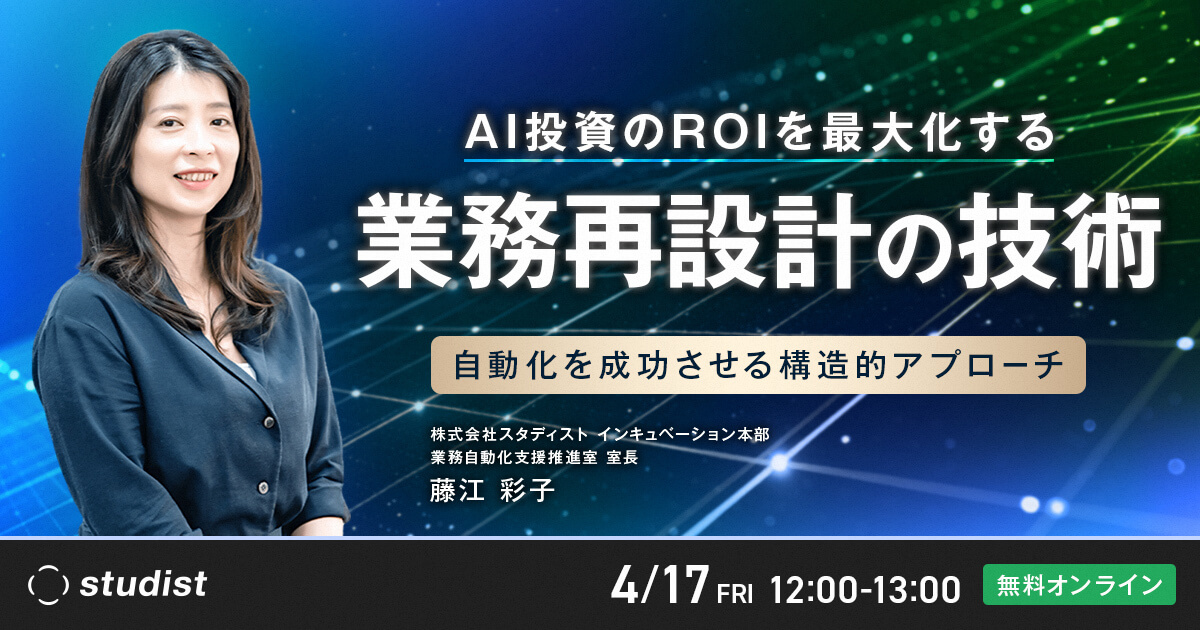 AI投資のROIを最大化する

業務再設計の技術

自動化を成功させる構造的アプローチ

株式会社スタディスト インキュベーション本部
業務自動化支援推進室 室長
藤江 彩子

studist

4/17 FRI 12:00-13:00

無料オンライン